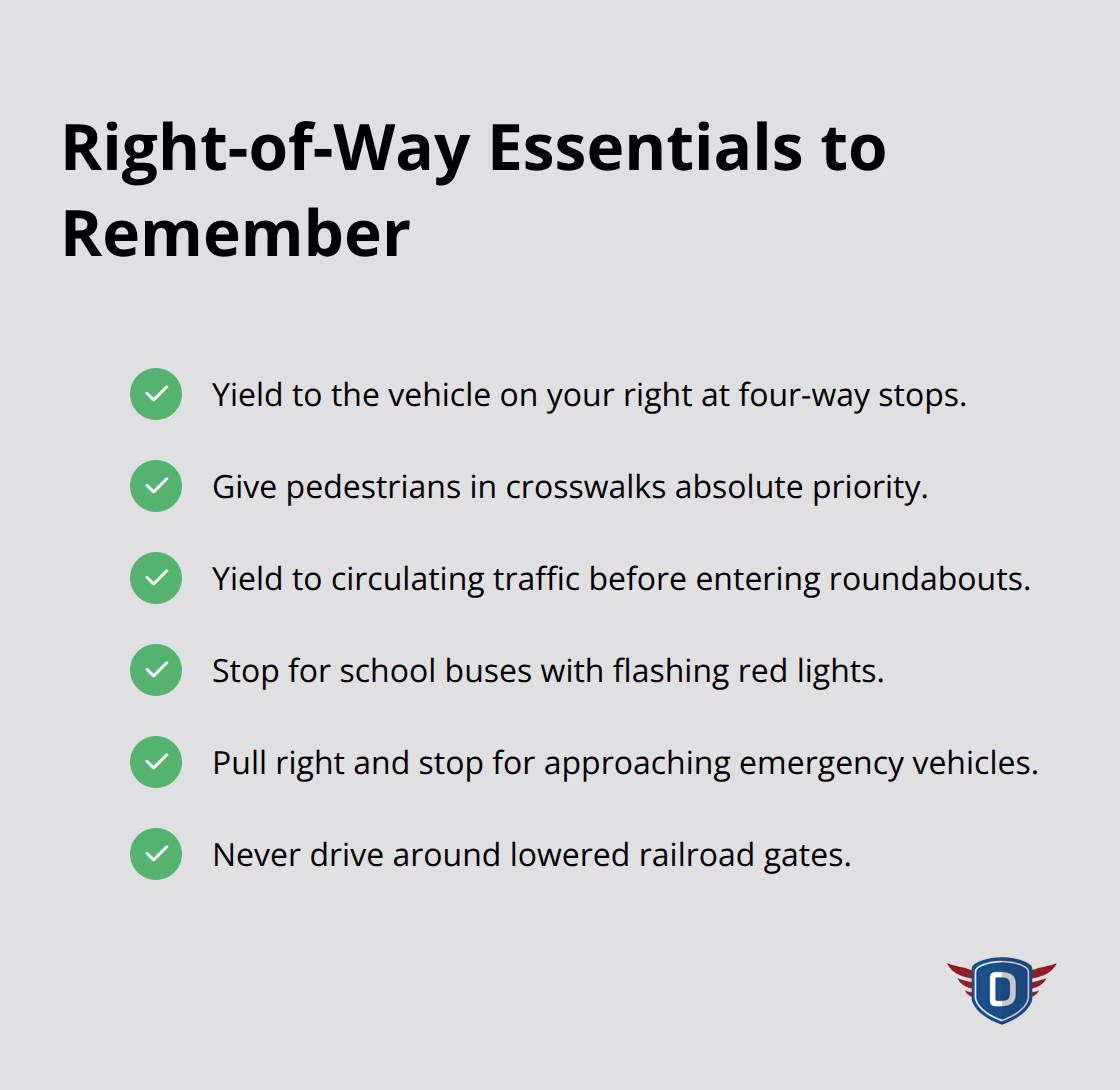 Right-of-Way Essentials to Remember

Yield to the vehicle on your right at four-way stops.

Give pedestrians in crosswalks absolute priority.

Yield to circulating traffic before entering roundabouts.

Stop for school buses with flashing red lights.

Pull right and stop for approaching emergency vehicles.

Never drive around lowered railroad gates.

D